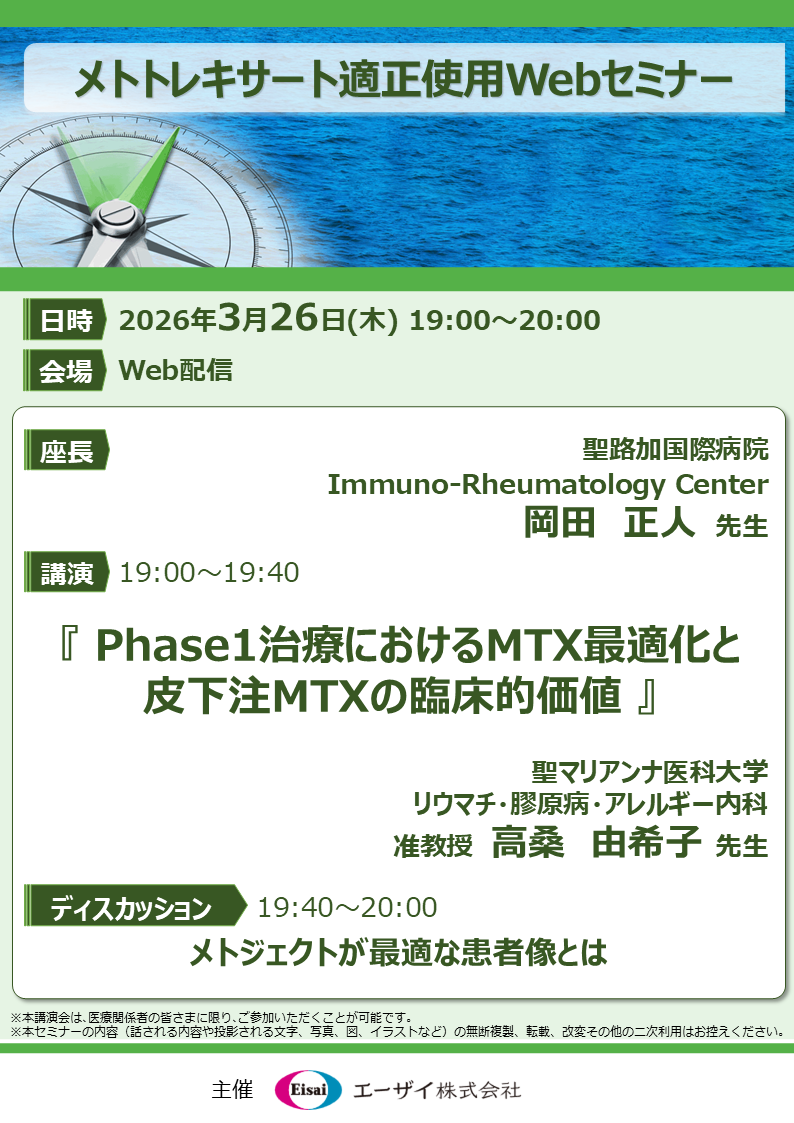 メトトレキサート適正使用Webセミナー

日時 2026年3月26日(木) 19:00～20:00

会場 Web配信

座長
聖路加国際病院
Immuno-Rheumatology Center
岡田　正人 先生

講演 19:00～19:40

『 Phase1治療におけるMTX最適化と皮下注MTXの臨床的価値 』

聖マリアンナ医科大学
リウマチ・膠原病・アレルギー内科
准教授 高桑　由希子 先生

ディスカッション 19:40～20:00

メトジェクトが最適な患者像とは

※本講演会は、医療関係者の皆さまに限り、ご参加いただくことが可能です。
※本セミナーの内容（話される内容や投影される文字、写真、図、イラストなど）の無断複製、転載、改変その他の二次利用はお控えください。

主催 Eisai エーザイ株式会社